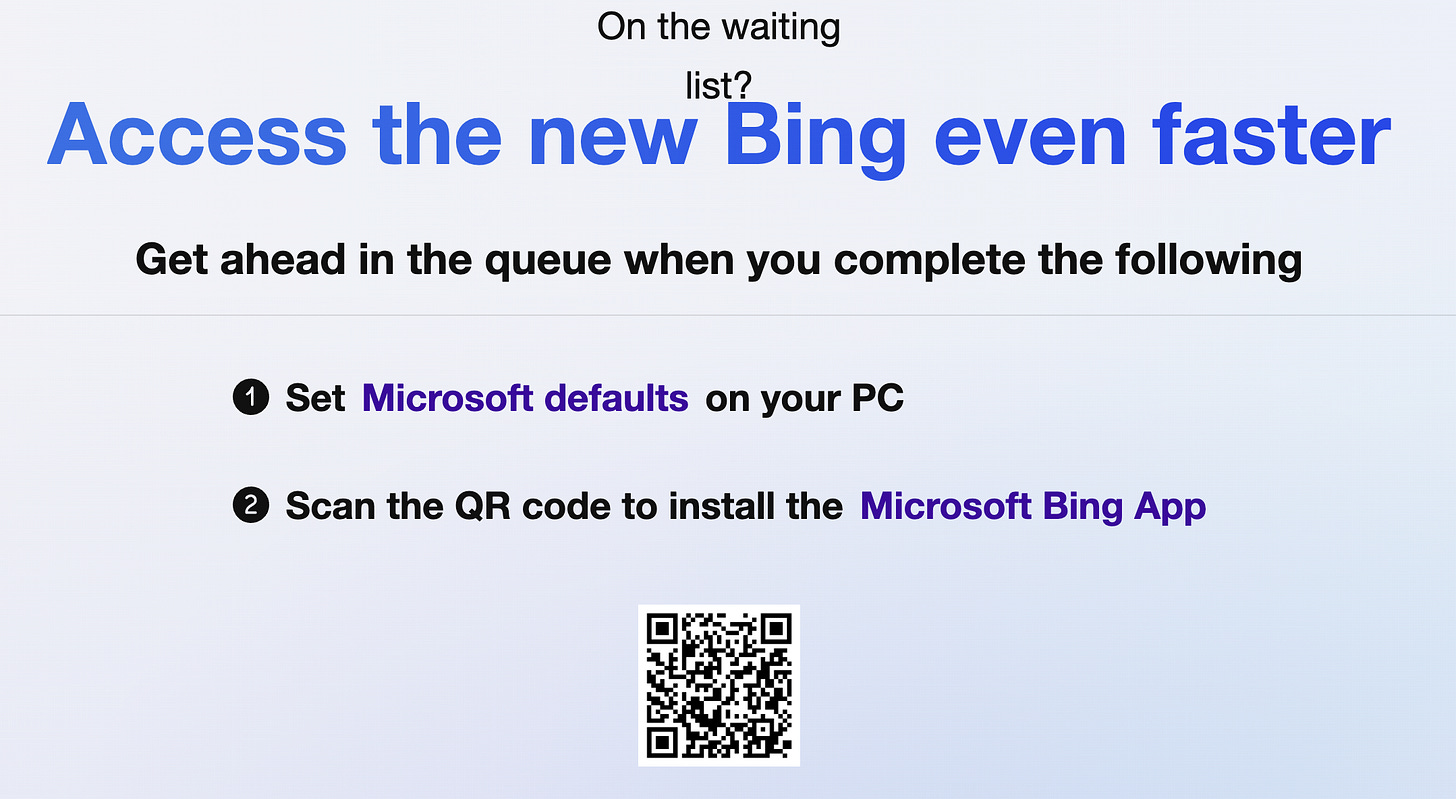 On the waiting list?

Access the new Bing even faster

Get ahead in the queue when you complete the following

1 Set Microsoft defaults on your PC

2 Scan the QR code to install the Microsoft Bing App